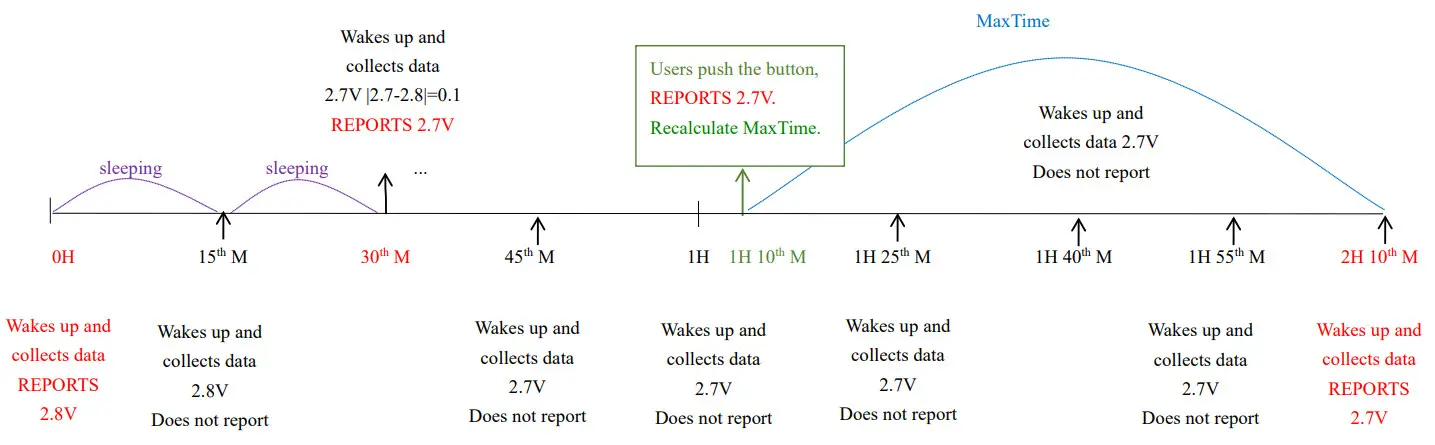 MaxTime

Wakes up and collects data 2.7V |2.7-2.8|=0.1 REPORTS 2.7V

Users push the button, REPORTS 2.7V. Recalculate MaxTime.

Wakes up and collects data 2.7V Does not report

sleeping

sleeping

...

0H

15$^{th}$ M

30$^{th}$ M

45$^{th}$ M

1H

1H 10$^{th}$ M

1H 25$^{th}$ M

1H 40$^{th}$ M

1H 55$^{th}$ M

2H 10$^{th}$ M

Wakes up and collects data REPORTS 2.8V

Wakes up and collects data 2.8V Does not report

Wakes up and collects data 2.7V Does not report

Wakes up and collects data 2.7V Does not report

Wakes up and collects data 2.7V Does not report

Wakes up and collects data 2.7V Does not report

Wakes up and collects data REPORTS 2.7V